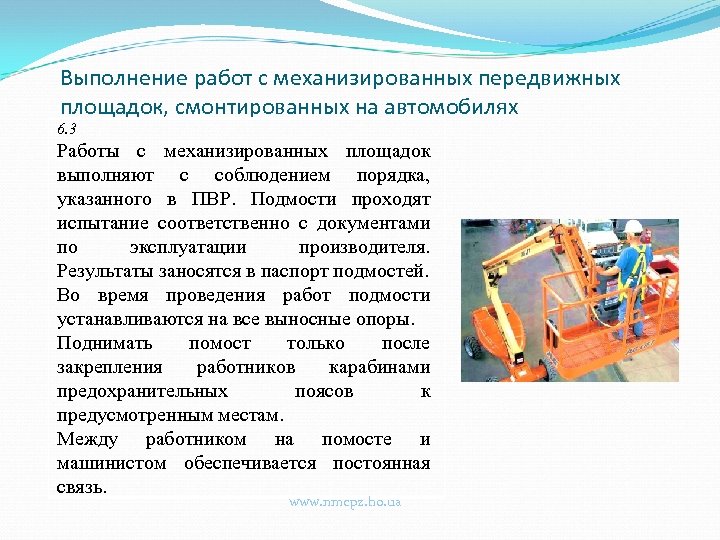 Выполнение работ с механизированных передвижных площадок, смонтированных на автомобилях

6.3

Работы с механизированных площадок выполняют с соблюдением порядка, указанного в ПВР. Подмости проходят испытание соответственно с документами по эксплуатации производителя. Результаты заносятся в паспорт подмостей.

Во время проведения работ подмости устанавливаются на все выносные опоры.

Поднимать помост только после закрепления работников карабинами предохранительных поясов к предусмотренным местам.

Между работником на помосте и машинистом обеспечивается постоянная связь.

www.nmcpz.ho.ua